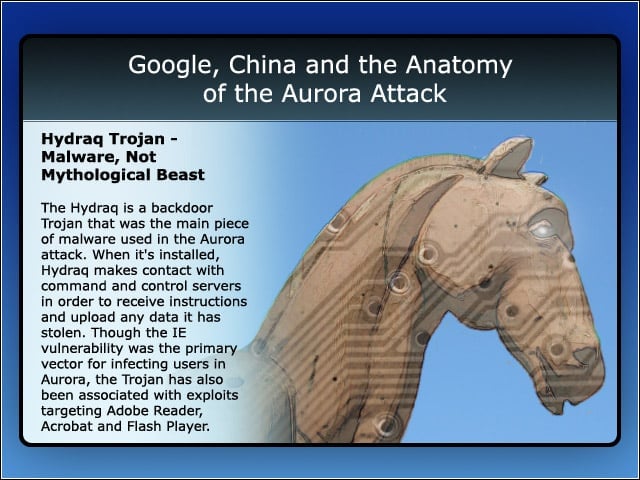 Google, China and the Anatomy of the Aurora Attack

Hydraq Trojan - Malware, Not Mythological Beast

The Hydraq is a backdoor Trojan that was the main piece of malware used in the Aurora attack. When it's installed, Hydraq makes contact with command and control servers in order to receive instructions and upload any data it has stolen. Though the IE vulnerability was the primary vector for infecting users in Aurora, the Trojan has also been associated with exploits targeting Adobe Reader, Acrobat and Flash Player.